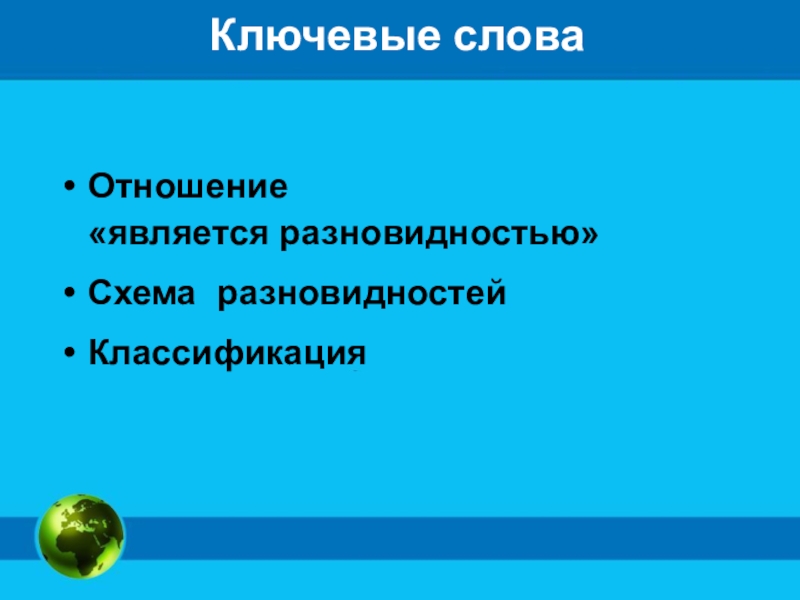 Ключевые слова

• Отношение «является разновидностью»
• Схема разновидностей
• Классификация